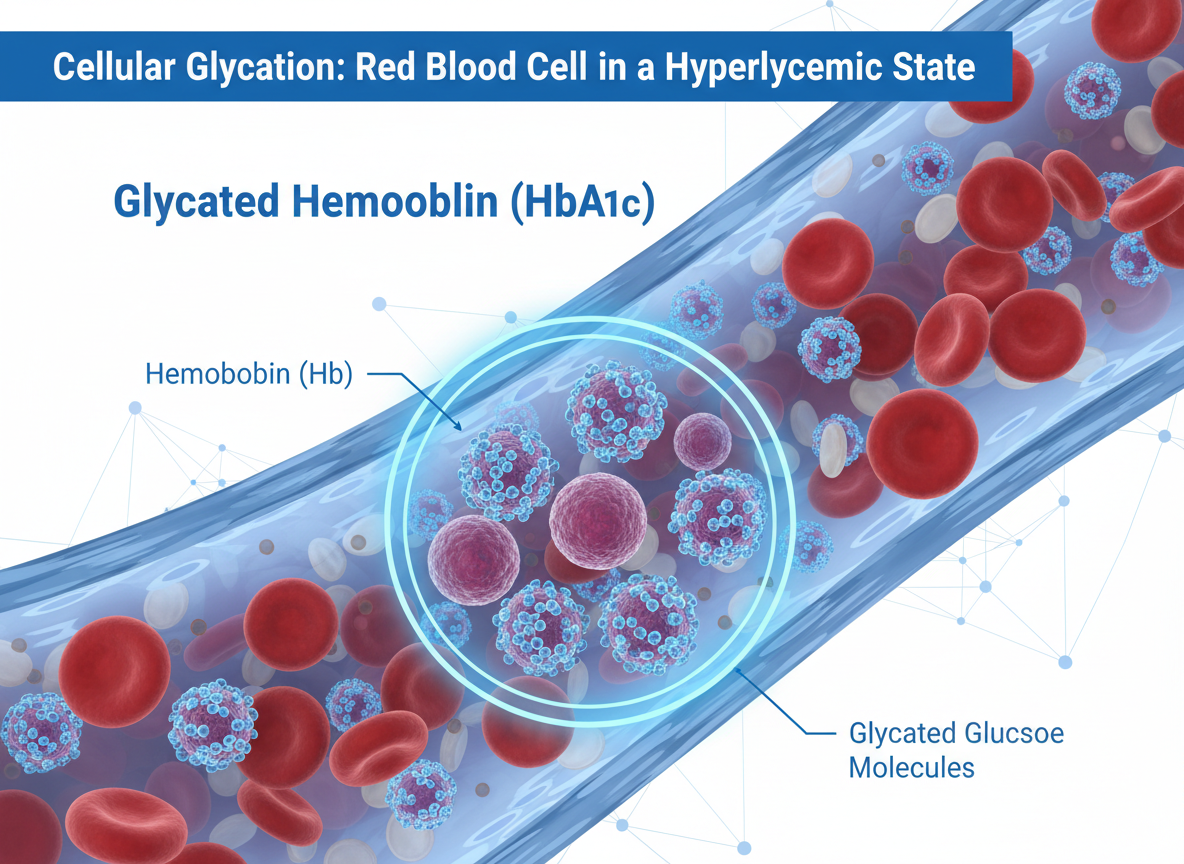 Cellular Glycation: Red Blood Cell in a Hyperlycemic State

Glycated Hemooblin (HbA1c)

Hemobobin (Hb)

Glycated Glucsoe Molecules